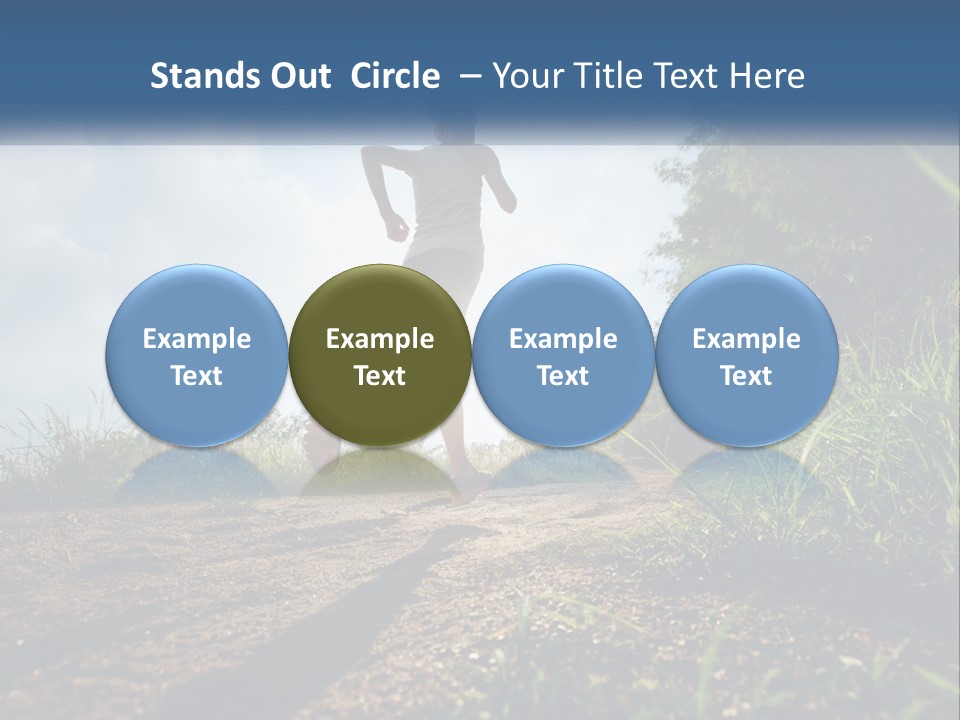 Stands Out  Circle  – Your Title Text Here

Example Text

Example Text

Example Text

Example Text